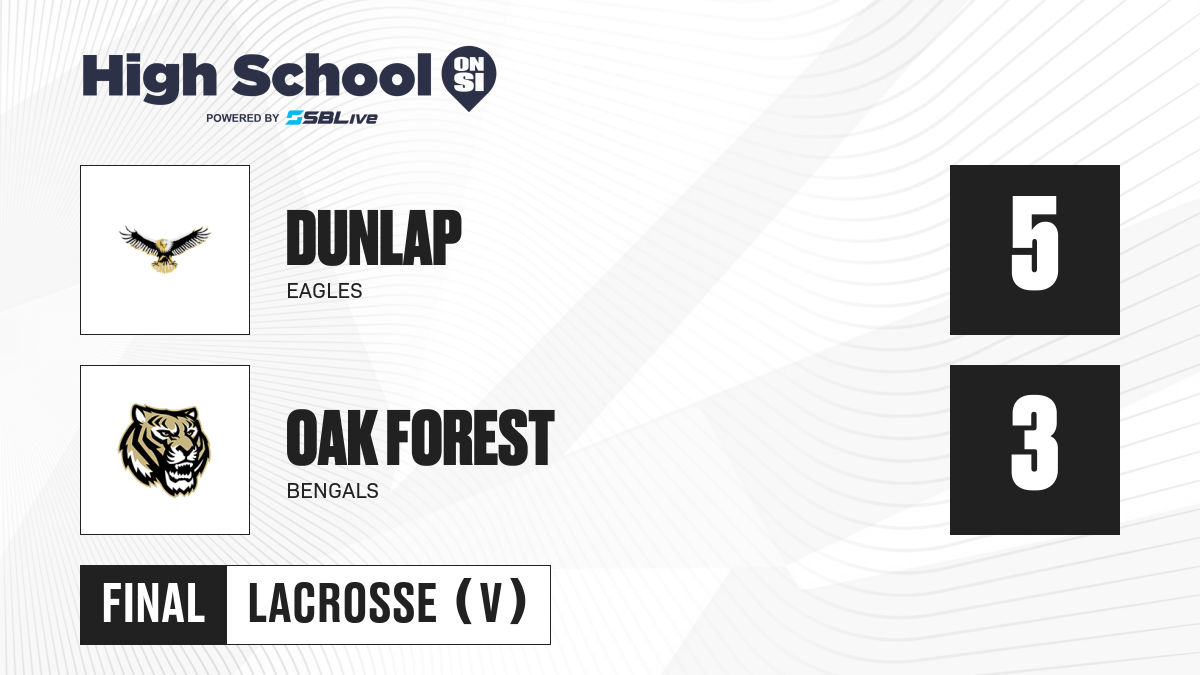 High School ON SI
POWERED BY SBLive

DUNLAP
EAGLES

5

OAK FOREST
BENGALS

3

FINAL LACROSSE (V)